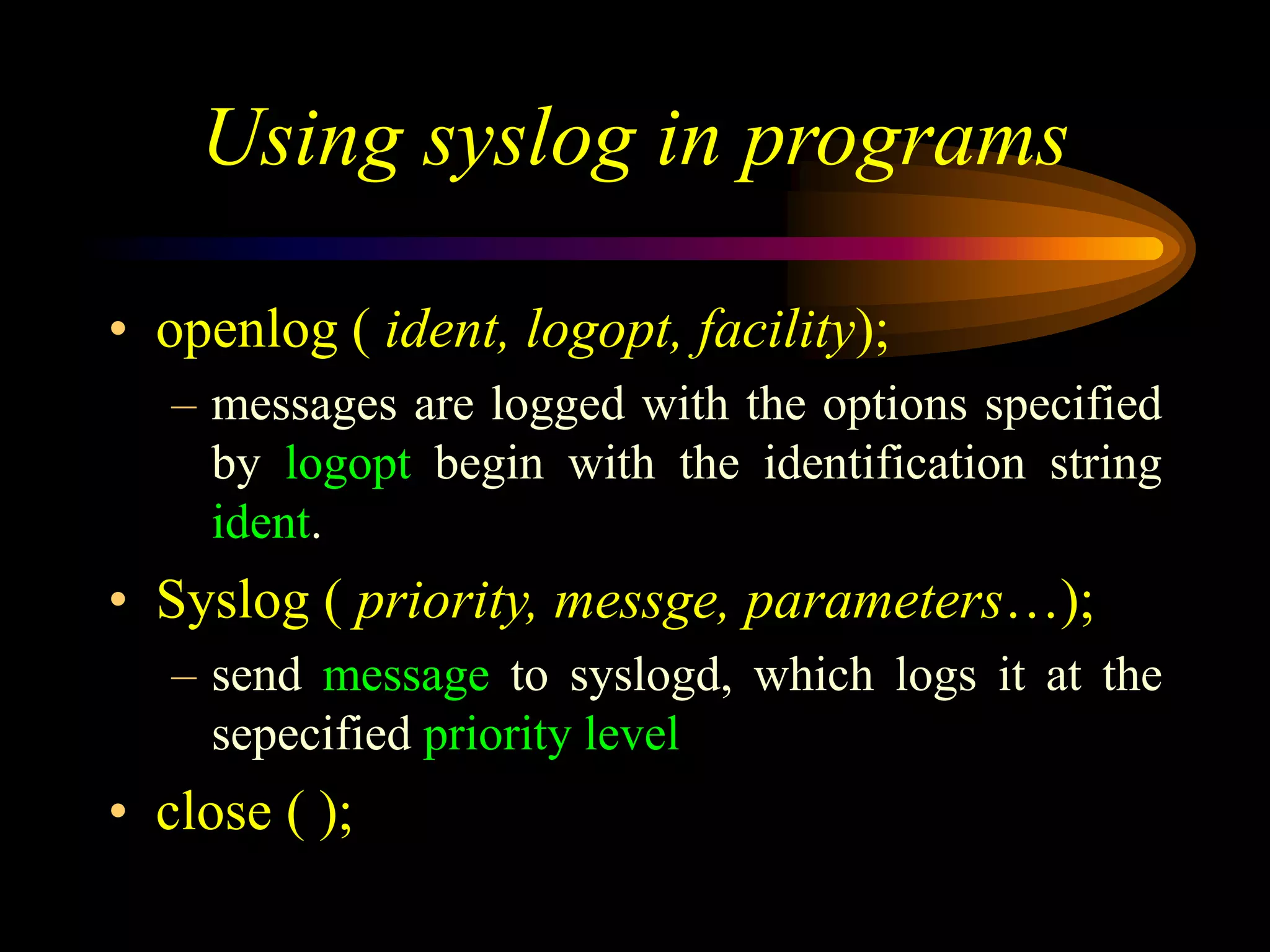 Using syslog in programs

• openlog ( ident, logopt, facility);

– messages are logged with the options specified by logopt begin with the identification string ident.

• Syslog ( priority, messge, parameters…);

– send message to syslogd, which logs it at the sepecified priority level

• close ( );